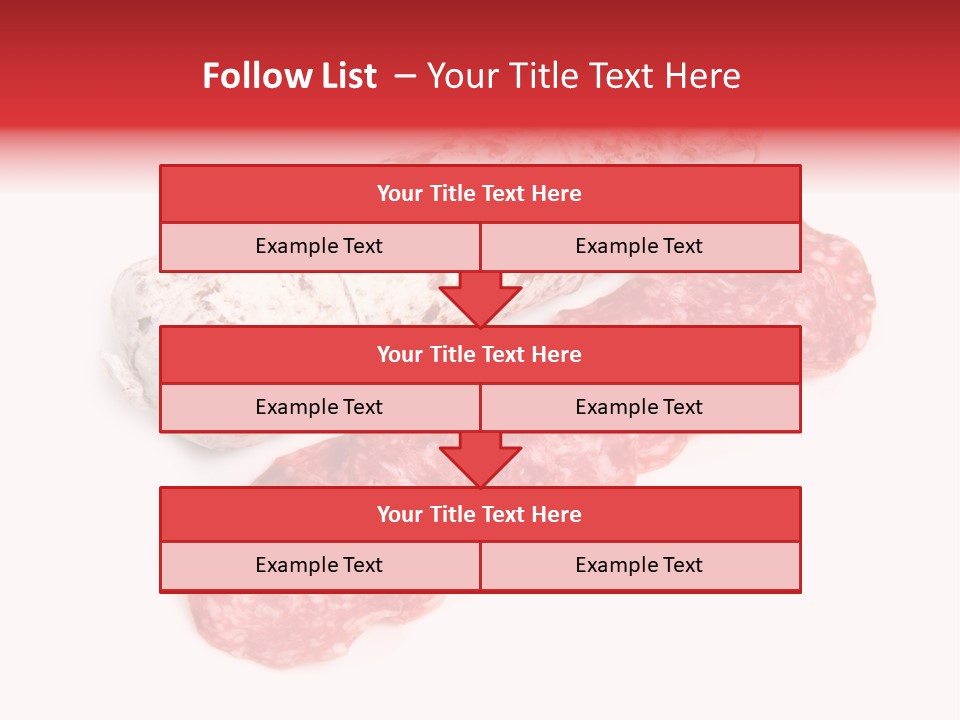 Follow List – Your Title Text Here

Your Title Text Here

Example Text

Example Text

Your Title Text Here

Example Text

Example Text

Your Title Text Here

Example Text

Example Text